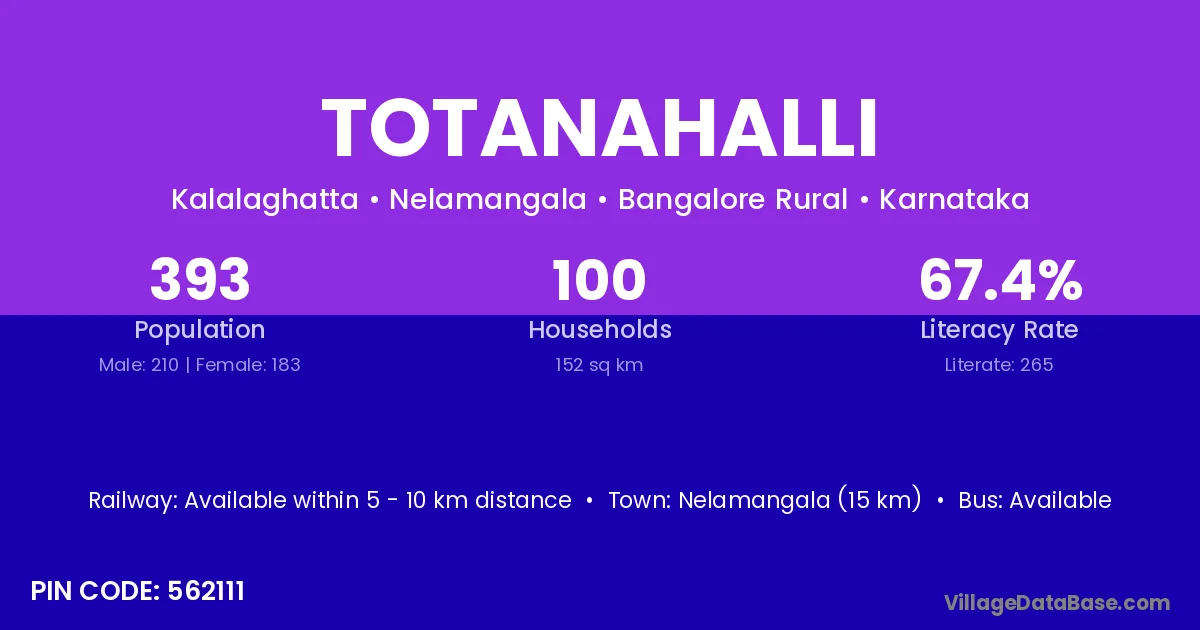 TOTANAHALLI

Kalalaghatta • Nelamangala • Bangalore Rural • Karnataka

393
Population
Male: 210 | Female: 183

100
Households
152 sq km

67.4%
Literacy Rate
Literate: 265

Railway: Available within 5 - 10 km distance • Town: Nelamangala (15 km) • Bus: Available

PIN CODE: 562111

VillageDataBase.com